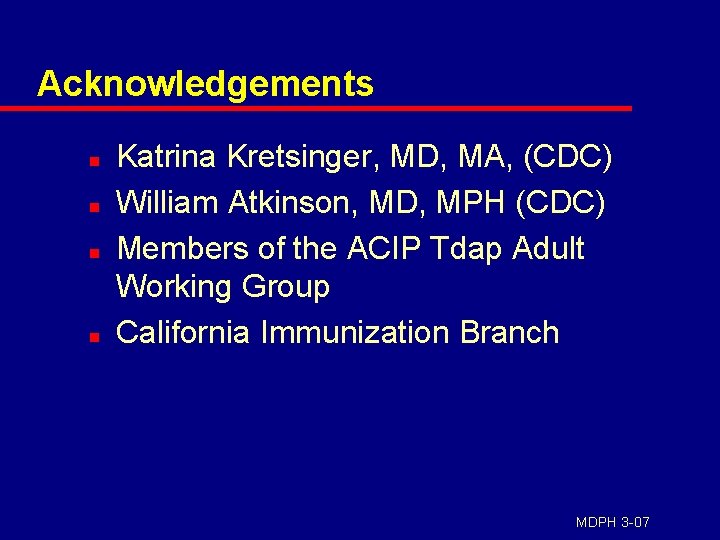 Acknowledgements

- Katrina Kretsinger, MD, MA, (CDC)
- William Atkinson, MD, MPH (CDC)
- Members of the ACIP Tdap Adult Working Group
- California Immunization Branch

MDPH 3-07